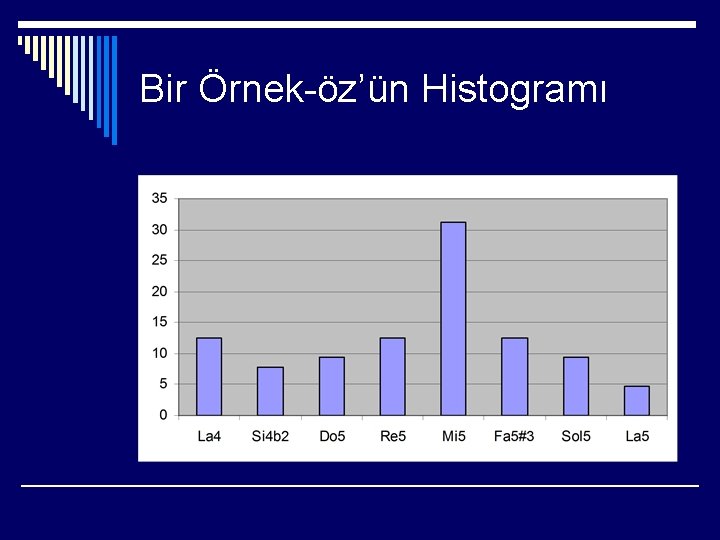 Bir Örnek-öz'ün Histogramı

35
30
25
20
15
10
5
0

La4 Si4b2 Do5 Re5 Mi5 Fa5#3 Sol5 La5